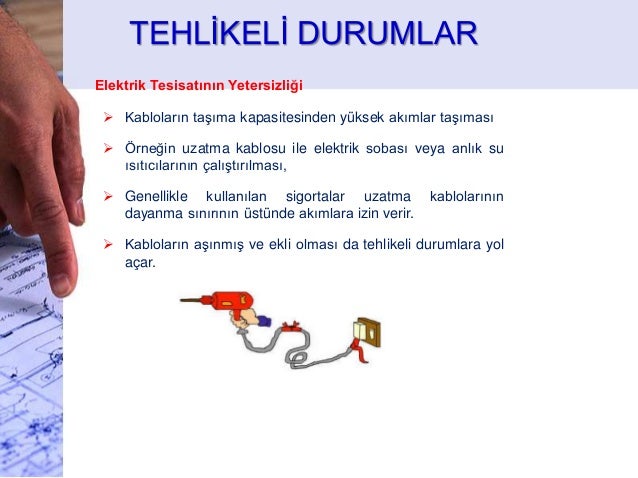 TEHLİKELİ DURUMLAR

Elektrik Tesisatının Yetersizliği

➢ Kabloların taşıma kapasitesinden yüksek akımlar taşıması

➢ Örneğin uzatma kablosu ile elektrik sobası veya anlık su ısıtıcılarının çalıştırılması,

➢ Genellikle kullanılan sigortalar uzatma kablolarının dayanma sınırının üstünde akımlara izin verir.

➢ Kabloların aşınmış ve ekli olması da tehlikeli durumlara yol açar.